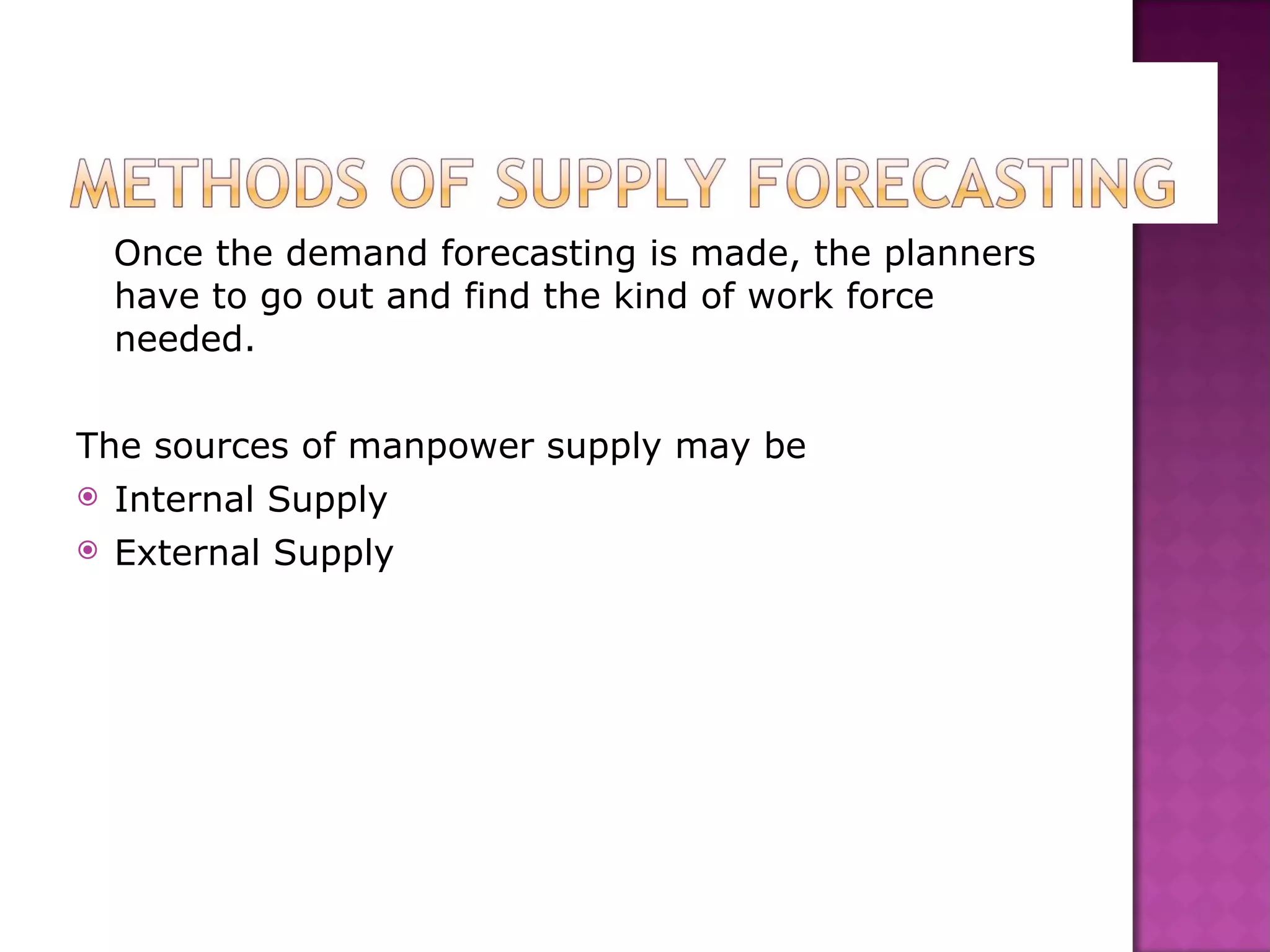 METHODS OF SUPPLY FORECASTING

Once the demand forecasting is made, the planners have to go out and find the kind of work force needed.

The sources of manpower supply may be

Internal Supply

External Supply